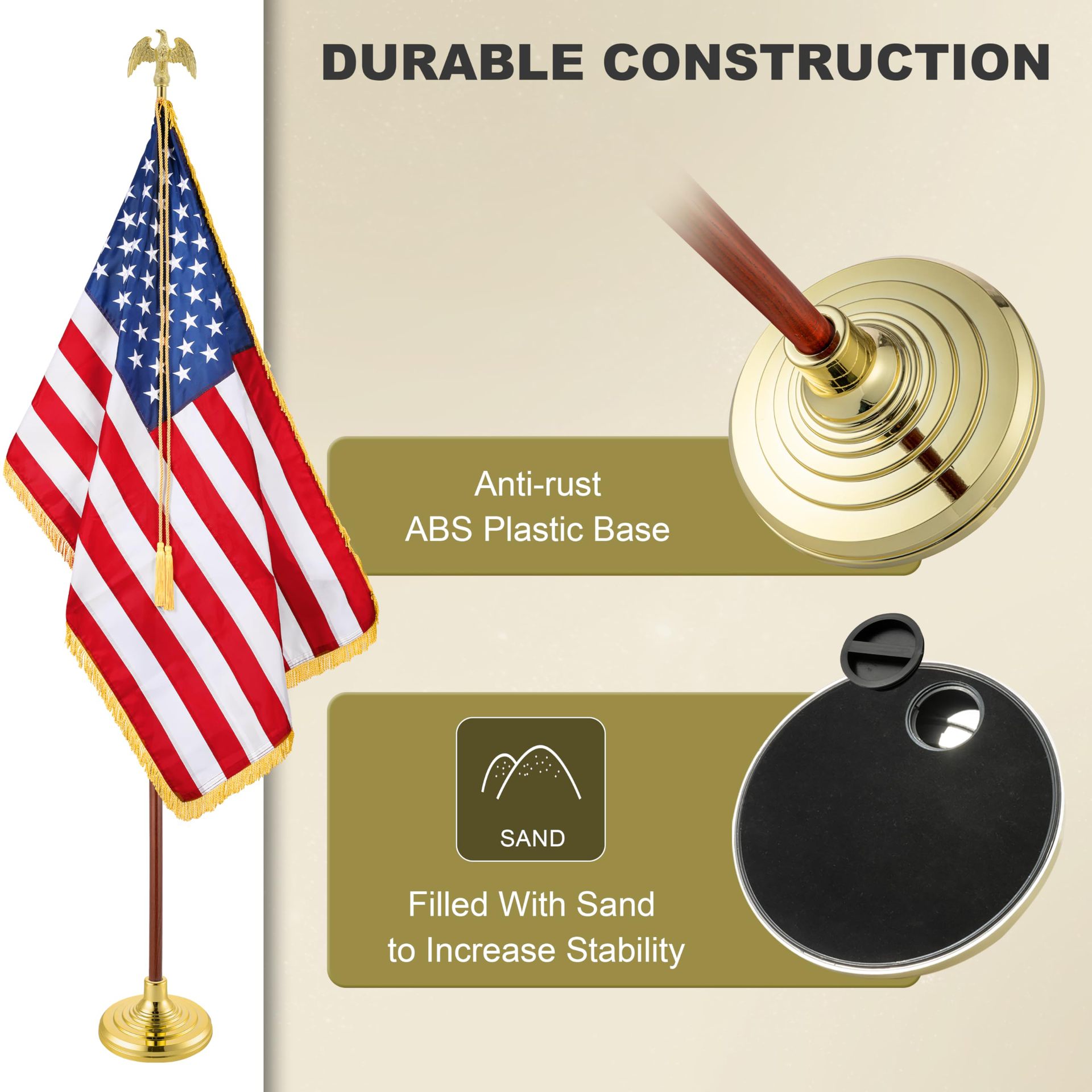 DURABLE CONSTRUCTION

Anti-rust
ABS Plastic Base

SAND

Filled With Sand
to Increase Stability